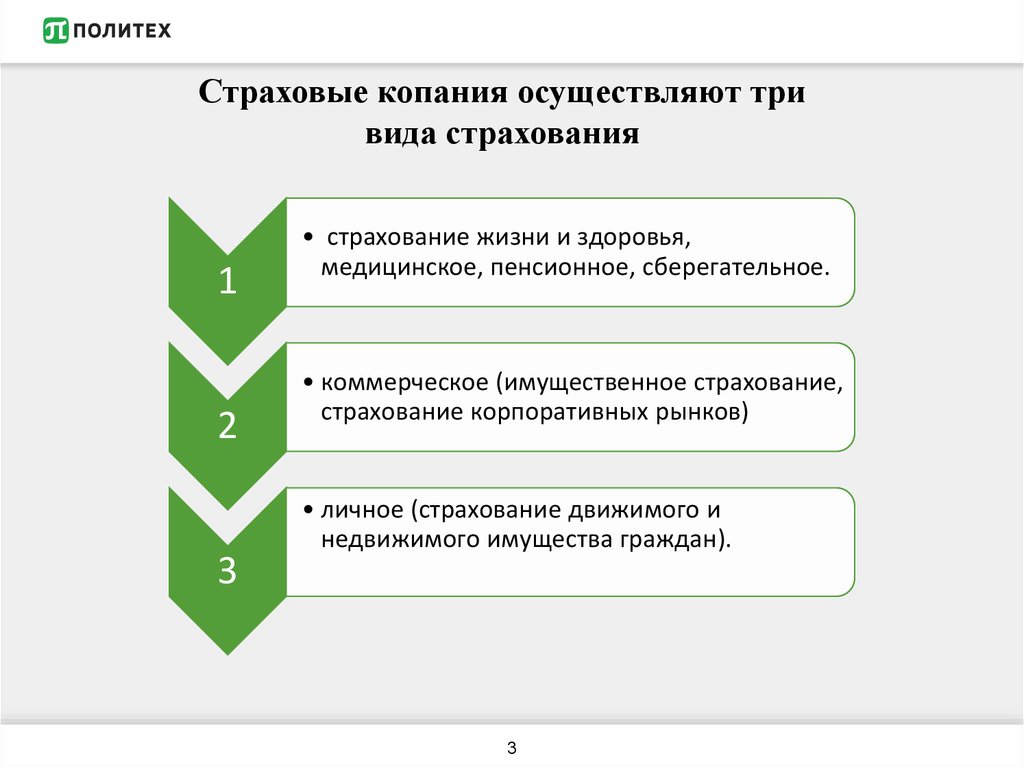 ПОЛИТЕХ

Страховые копания осуществляют три вида страхования

1

• страхование жизни и здоровья, медицинское, пенсионное, сберегательное.

2

• коммерческое (имущественное страхование, страхование корпоративных рынков)

3

• личное (страхование движимого и недвижимого имущества граждан).

3